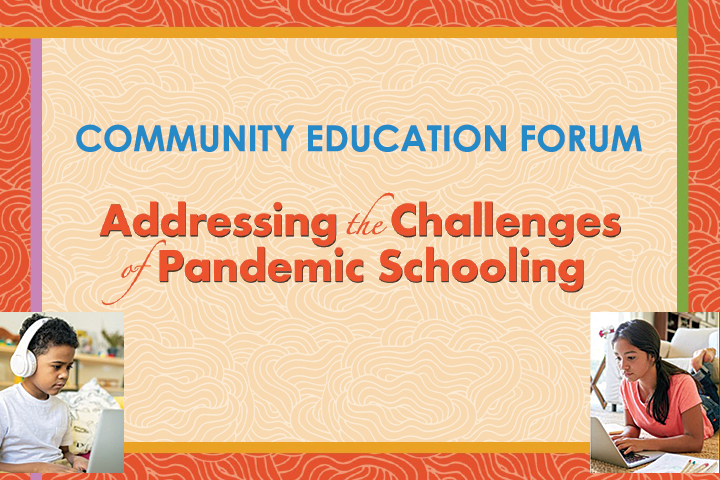 COMMUNITY EDUCATION FORUM

Addressing the Challenges of Pandemic Schooling